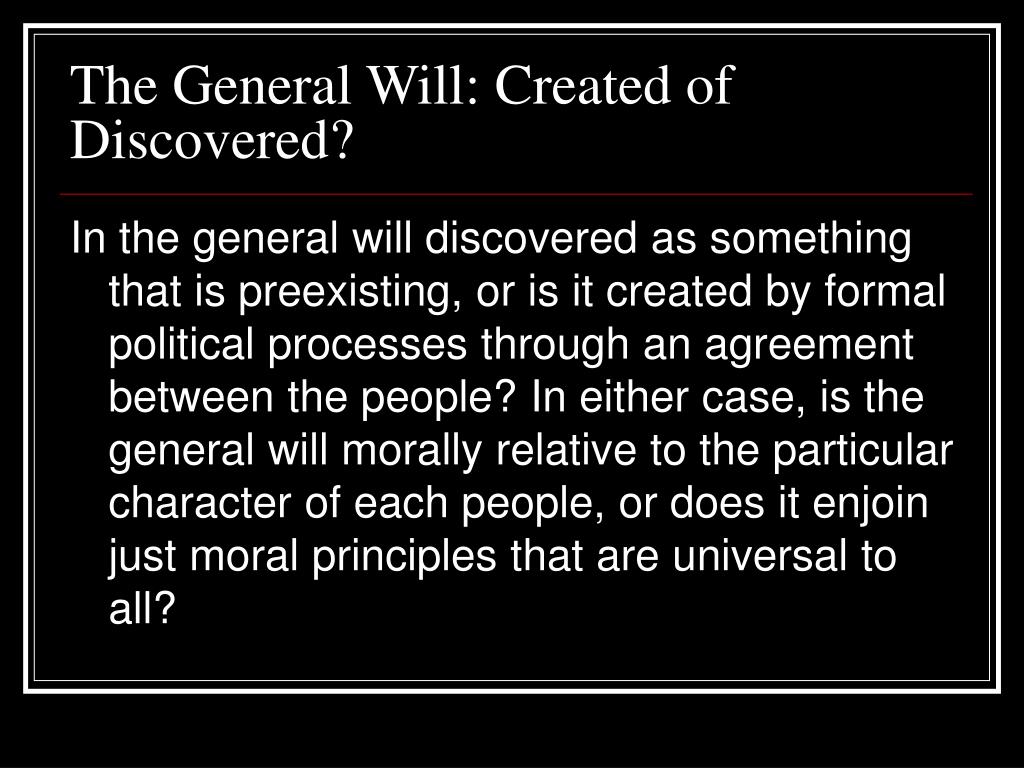 The General Will: Created of Discovered?

In the general will discovered as something that is preexisting, or is it created by formal political processes through an agreement between the people? In either case, is the general will morally relative to the particular character of each people, or does it enjoin just moral principles that are universal to all?